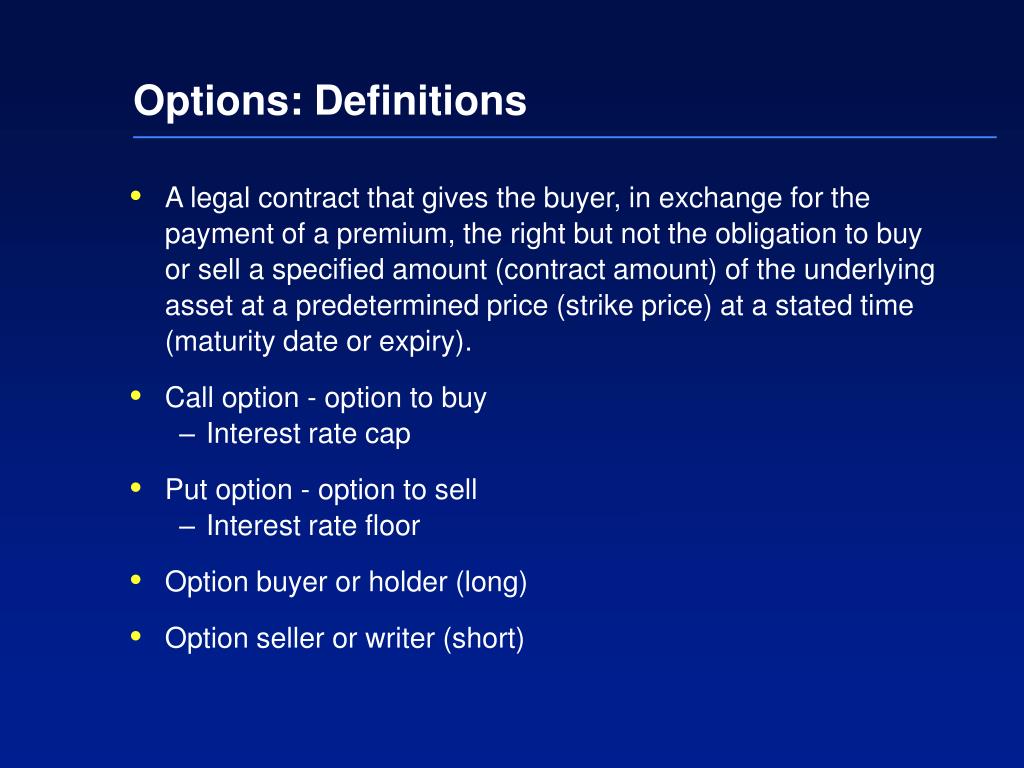 Options: Definitions

• A legal contract that gives the buyer, in exchange for the payment of a premium, the right but not the obligation to buy or sell a specified amount (contract amount) of the underlying asset at a predetermined price (strike price) at a stated time (maturity date or expiry).

• Call option - option to buy
– Interest rate cap

• Put option - option to sell
– Interest rate floor

• Option buyer or holder (long)

• Option seller or writer (short)